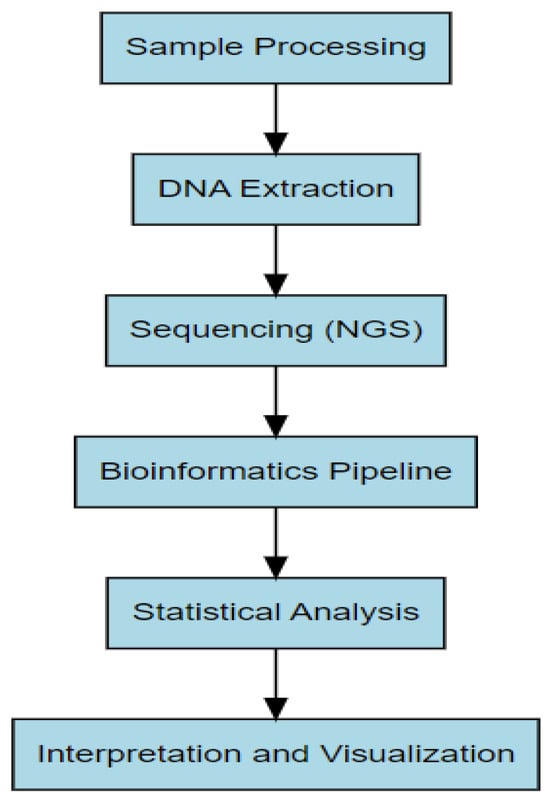 Sample Processing

DNA Extraction

Sequencing (NGS)

Bioinformatics Pipeline

Statistical Analysis

Interpretation and Visualization